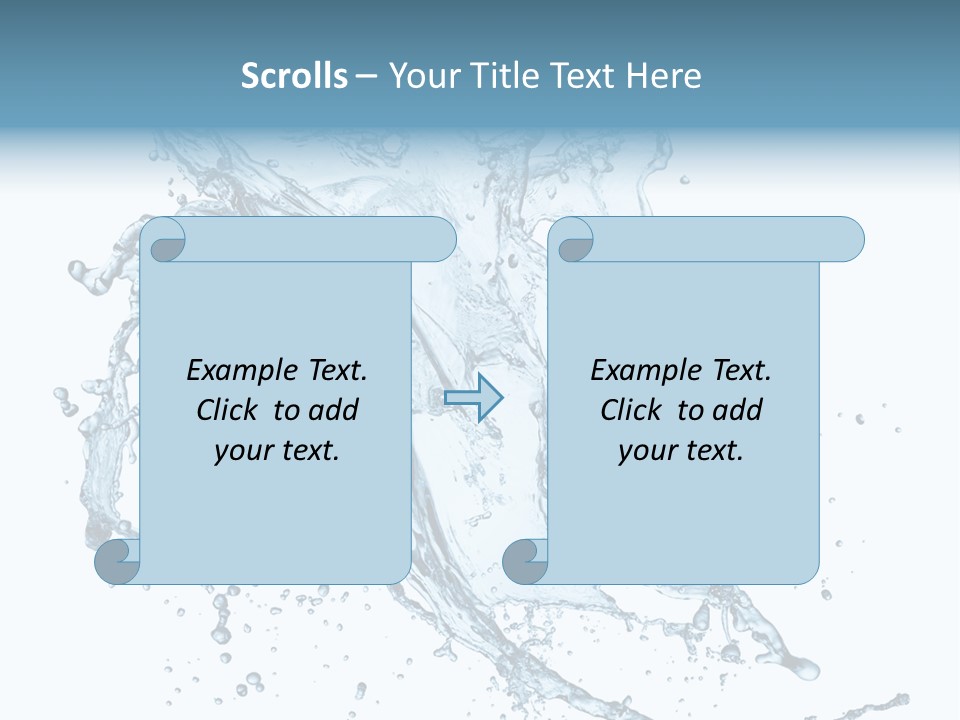 Scrolls – Your Title Text Here

Example Text. Click to add your text.

Example Text. Click to add your text.